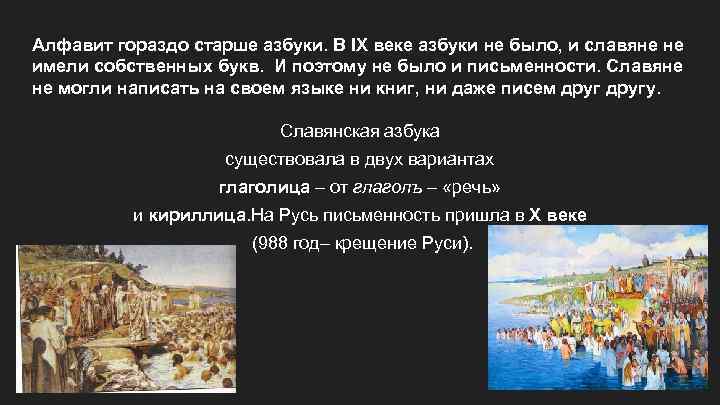 Алфавит гораздо старше азбуки. В IX веке азбуки не было, и славяне не имели собственных букв. И поэтому не было и письменности. Славяне не могли написать на своем языке ни книг, ни даже писем друг другу.

Славянская азбука существовала в двух вариантах глаголица – от глаголъ – «речь» и кириллица.На Русь письменность пришла в X веке (988 год– крещение Руси).